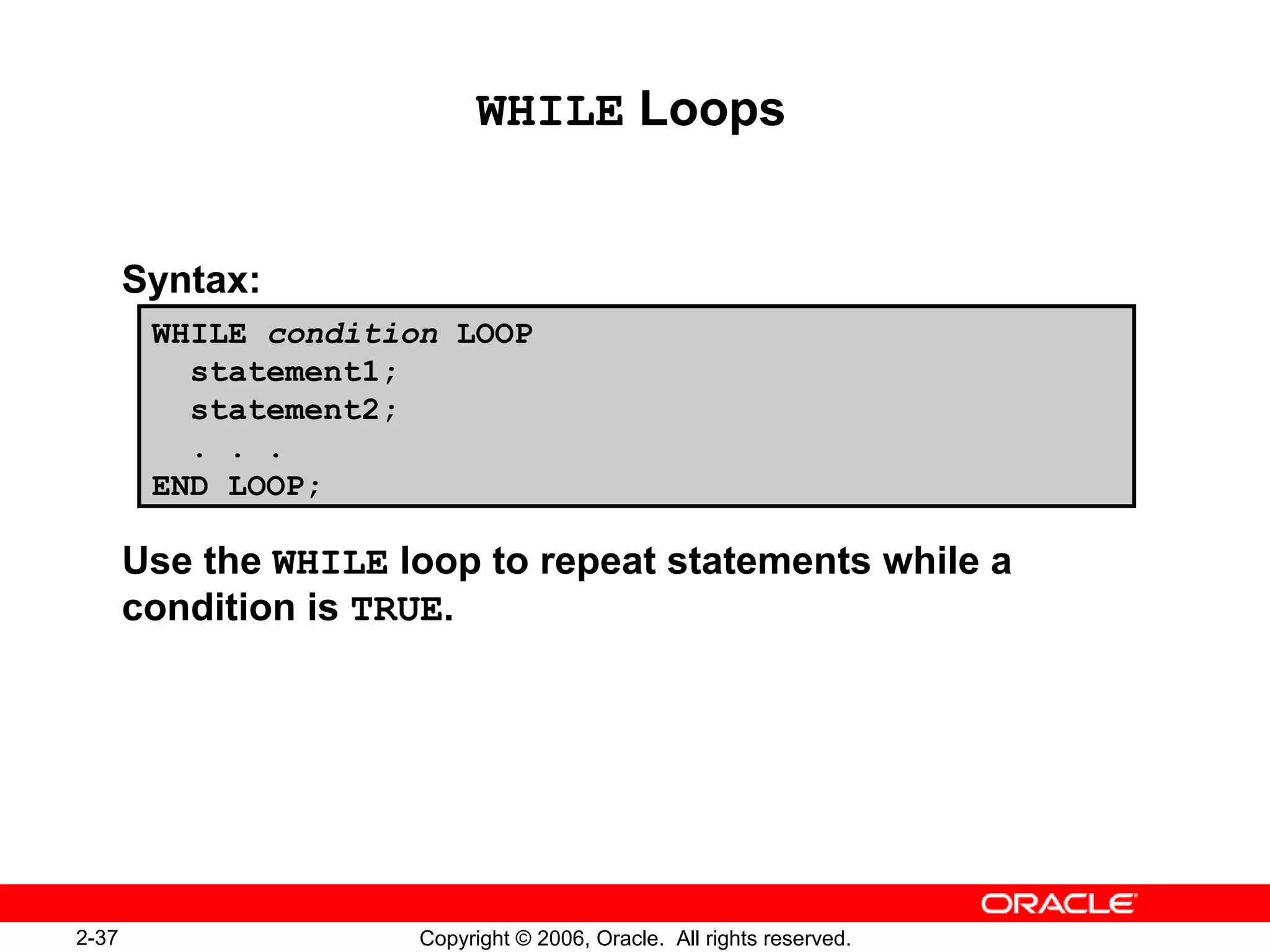 WHILE Loops

Syntax:

WHILE condition LOOP
  statement1;
  statement2;
  . . .
END LOOP;

Use the WHILE loop to repeat statements while a condition is TRUE.

ORACLE

2-37

Copyright © 2006, Oracle. All rights reserved.